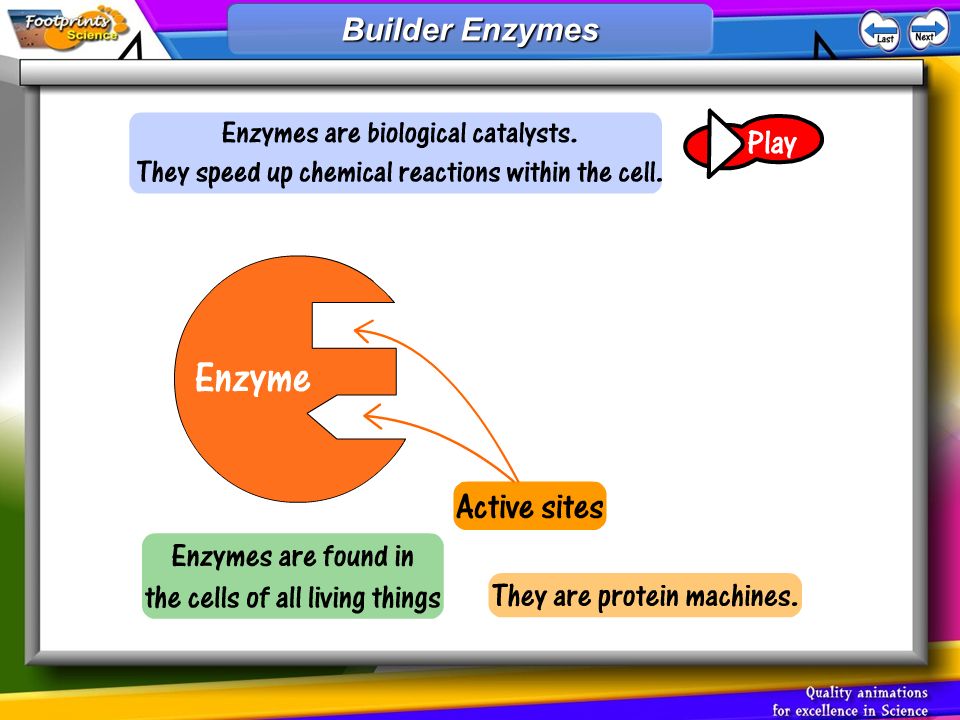 Footprints Science

Builder Enzymes

Last
Next

Enzymes are biological catalysts.
They speed up chemical reactions within the cell.

Play

Enzyme

Active sites

Enzymes are found in the cells of all living things

They are protein machines.

Quality animations for excellence in Science